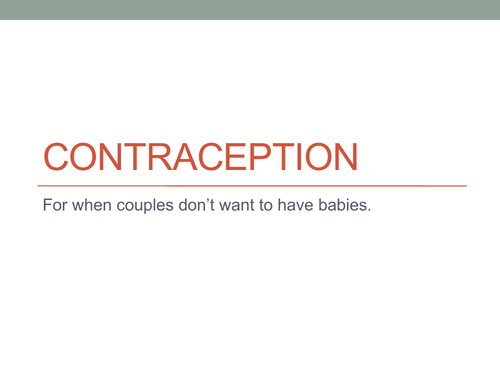 CONTRACEPTION

For when couples don’t want to have babies.